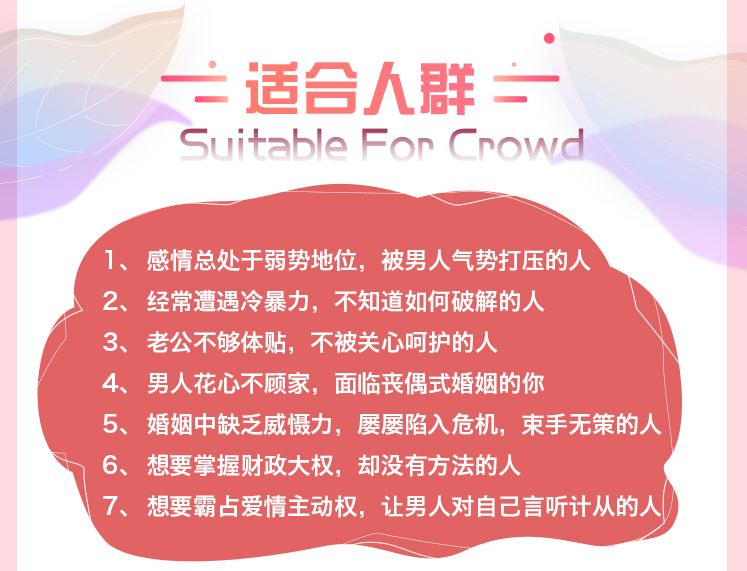 适合人群
Suitable For Crowd

1、感情总处于弱势地位，被男人气势打压的人
2、经常遭遇冷暴力，不知道如何破解的人
3、老公不够体贴，不被关心呵护的人
4、男人花心不顾家，面临丧偶式婚姻的你
5、婚姻中缺乏威慑力，屡屡陷入危机，束手无策的人
6、想要掌握财政大权，却没有方法的人
7、想要霸占爱情主动权，让男人对自己言听计从的人